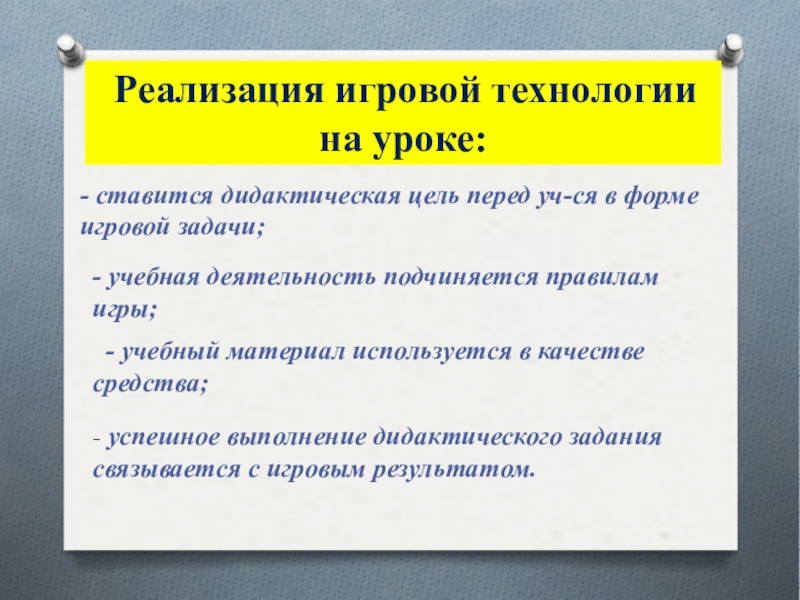 Реализация игровой технологии на уроке:

- ставится дидактическая цель перед уч-ся в форме игровой задачи;

- учебная деятельность подчиняется правилам игры;

- учебный материал используется в качестве средства;

- успешное выполнение дидактического задания связывается с игровым результатом.